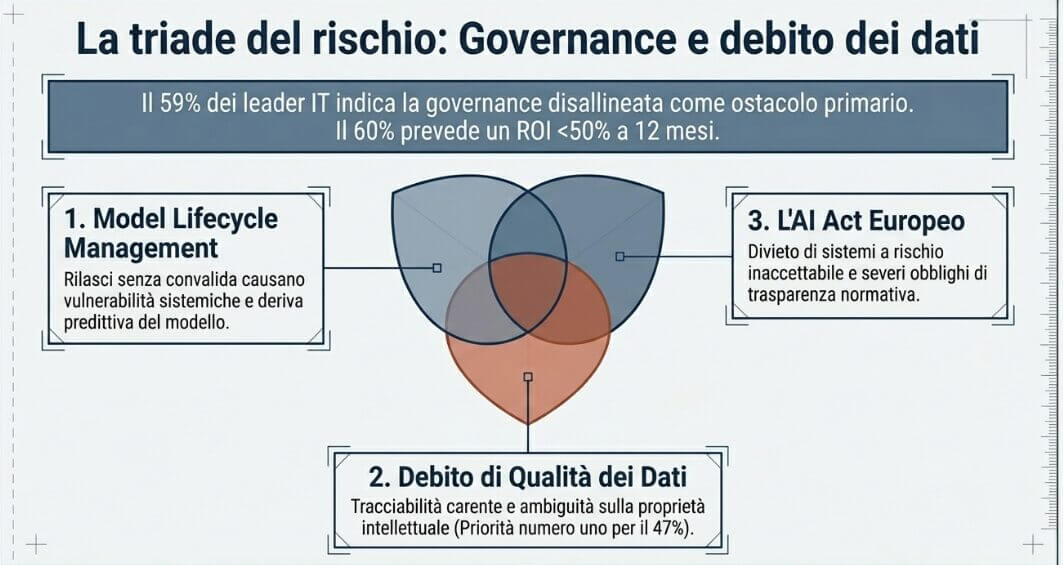 La triade del rischio: Governance e debito dei dati

Il 59% dei leader IT indica la governance disallineata come ostacolo primario. Il 60% prevede un ROI <50% a 12 mesi.

1. Model Lifecycle Management

Rilasci senza convalida causano vulnerabilità sistemiche e deriva predittiva del modello.

3. L'AI Act Europeo

Divieto di sistemi a rischio inaccettabile e severi obblighi di trasparenza normativa.

2. Debito di Qualità dei Dati

Tracciabilità carente e ambiguità sulla proprietà intellettuale (Priorità numero uno per il 47%).